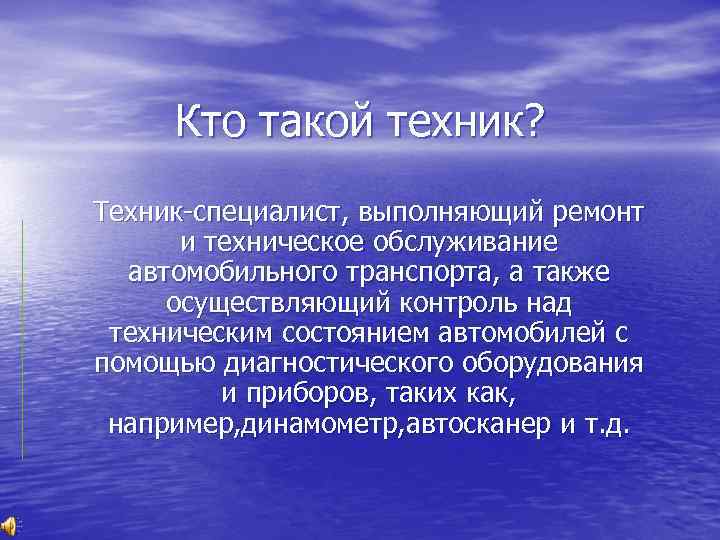 Кто такой техник?

Техник-специалист, выполняющий ремонт и техническое обслуживание автомобильного транспорта, а также осуществляющий контроль над техническим состоянием автомобилей с помощью диагностического оборудования и приборов, таких как, например,динамометр,автосканер и т.д.